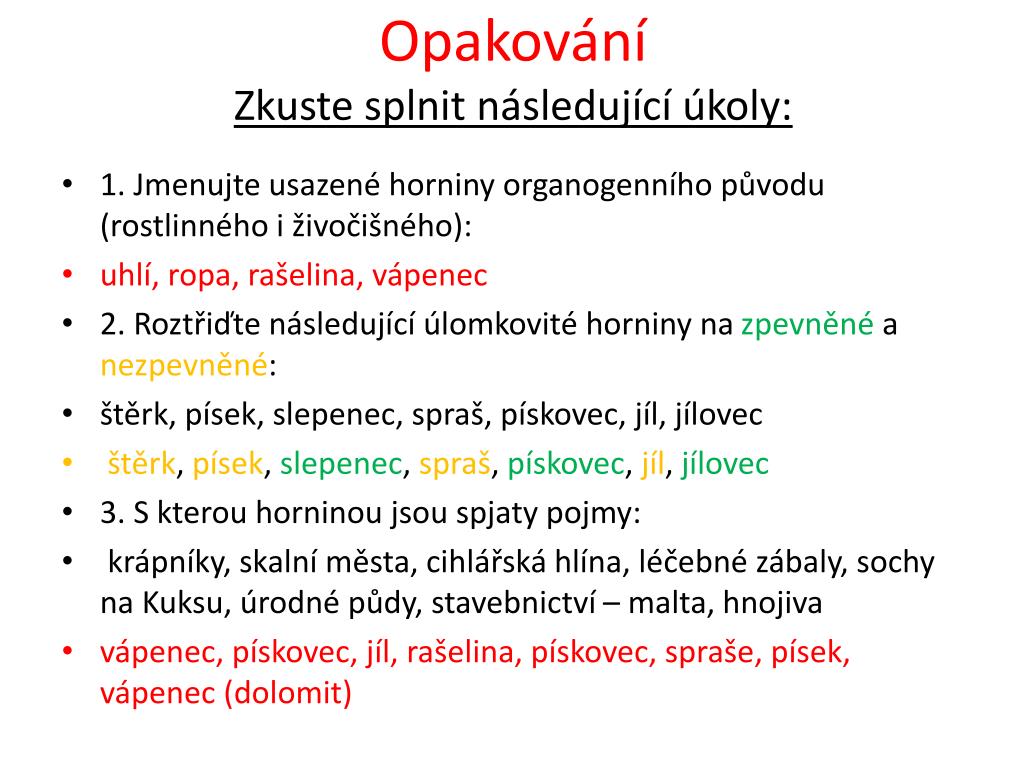 Opakování
Zkuste splnit následující úkoly:

• 1. Jmenujte usazené horniny organogenního původu (rostlinného i živočišného):
• uhlí, ropa, rašelina, vápenec
• 2. Roztřiďte následující úlomkovité horniny na zpevněné a nezpevněné:
• štěrk, písek, slepenec, spraš, pískovec, jíl, jílovec
• štěrk, písek, slepenec, spraš, pískovec, jíl, jílovec
• 3. S kterou horninou jsou spjaty pojmy:
• krápníky, skalní města, cihlářská hlína, léčebné zábaly, sochy na Kuksu, úrodné půdy, stavebnictví – malta, hnojiva
• vápenec, pískovec, jíl, rašelina, pískovec, spraše, písek, vápenec (dolomit)